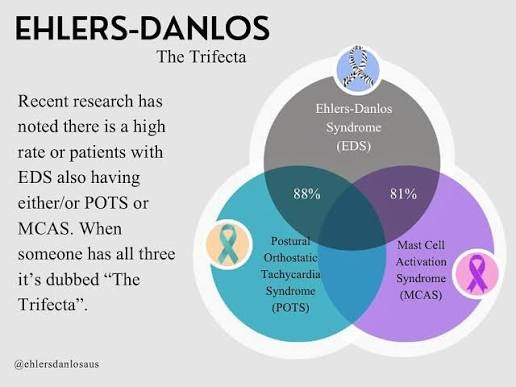 EHLERS-DANLOS

The Trifecta

Recent research has noted there is a high rate or patients with EDS also having either/or POTS or MCAS. When someone has all three it's dubbed "The Trifecta".

Ehlers-Danlos Syndrome (EDS)

88%

81%

Postural Orthostatic Tachycardia Syndrome (POTS)

Mast Cell Activation Syndrome (MCAS)

@ehlersdanlosaus